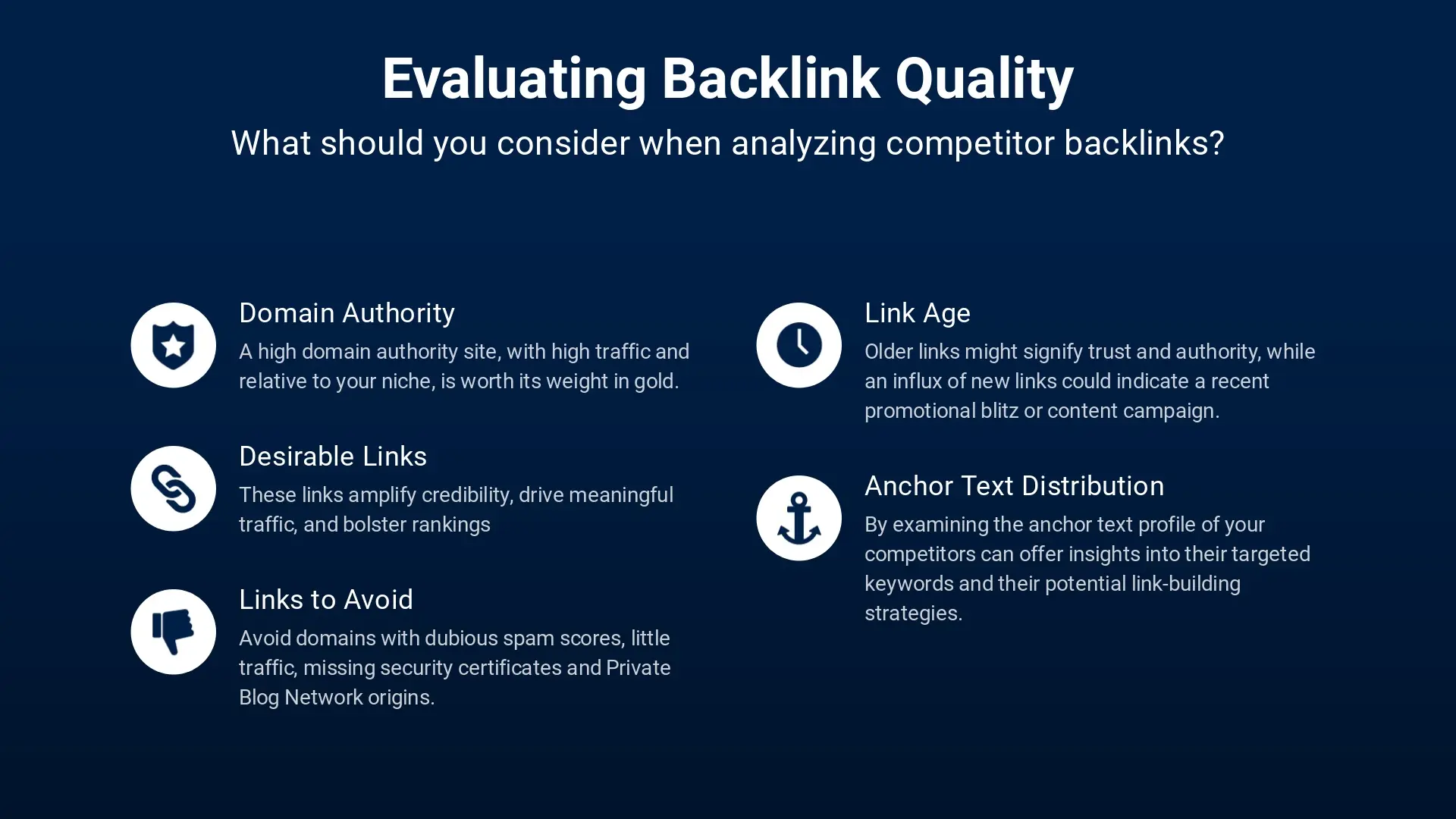 Evaluating Backlink Quality

What should you consider when analyzing competitor backlinks?

Domain Authority

A high domain authority site, with high traffic and relative to your niche, is worth its weight in gold.

Desirable Links

These links amplify credibility, drive meaningful traffic, and bolster rankings

Links to Avoid

Avoid domains with dubious spam scores, little traffic, missing security certificates and Private Blog Network origins.

Link Age

Older links might signify trust and authority, while an influx of new links could indicate a recent promotional blitz or content campaign.

Anchor Text Distribution

By examining the anchor text profile of your competitors can offer insights into their targeted keywords and their potential link-building strategies.